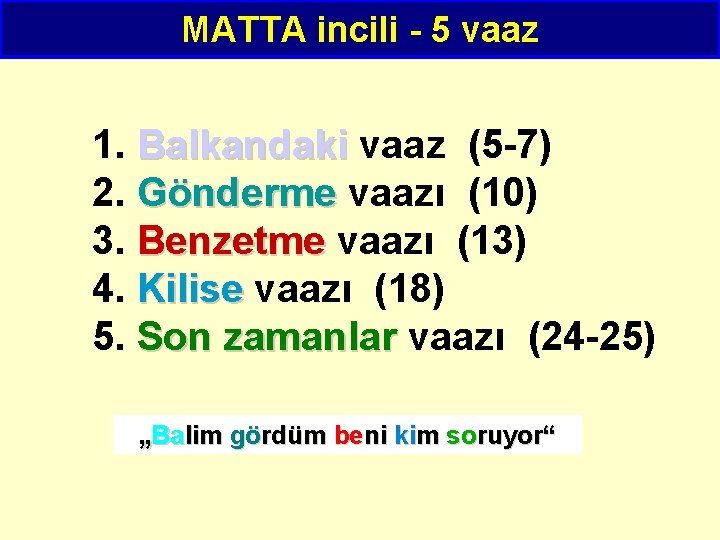 MATTA incili - 5 vaaz

1. Balkandaki vaaz (5-7)
2. Gönderme vaazı (10)
3. Benzetme vaazı (13)
4. Kilise vaazı (18)
5. Son zamanlar vaazı (24-25)

„Balim gördüm beni kim soruyor“